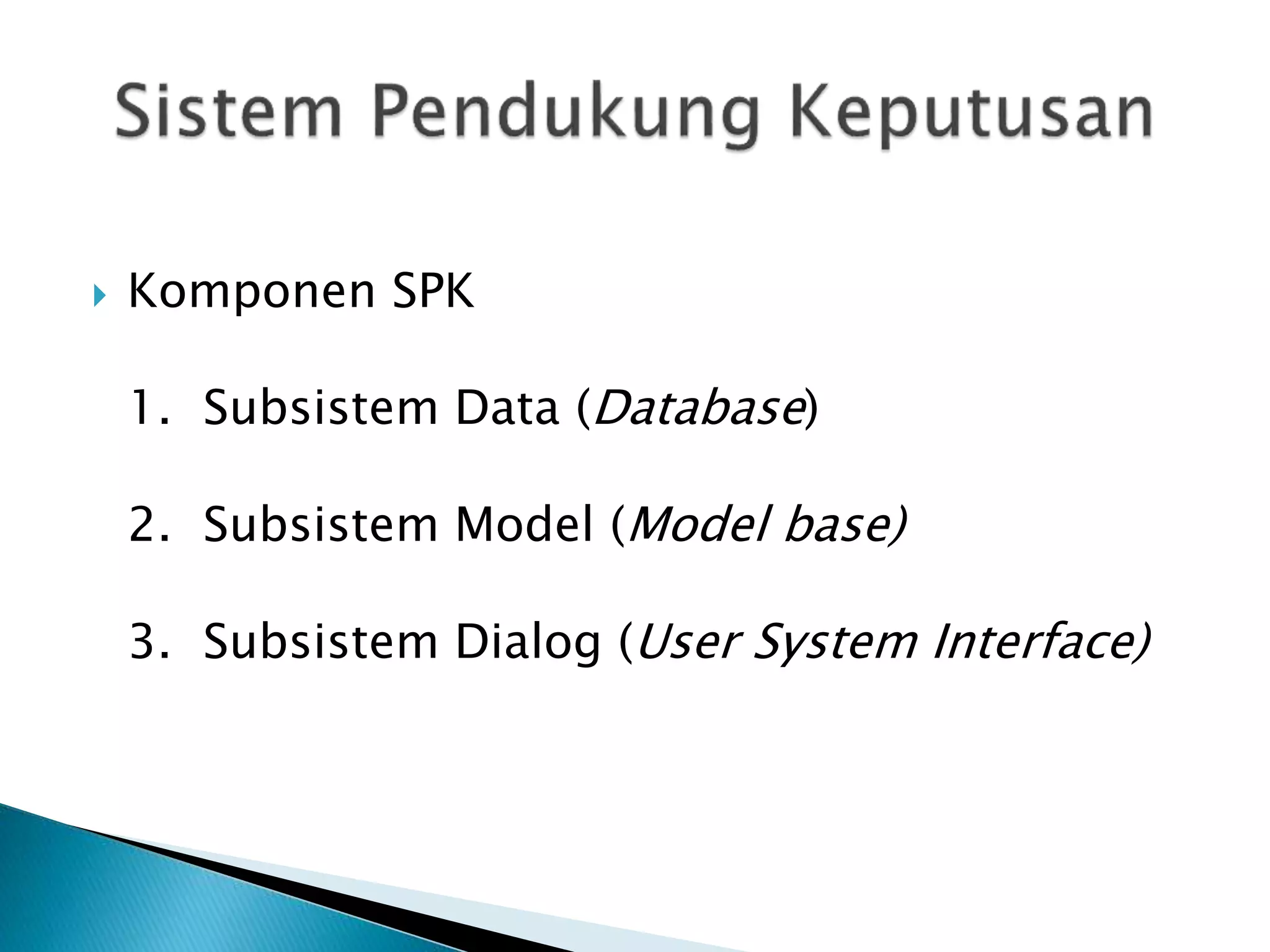 Sistem Pendukung Keputusan

Komponen SPK

1. Subsistem Data (Database)

2. Subsistem Model (Model base)

3. Subsistem Dialog (User System Interface)